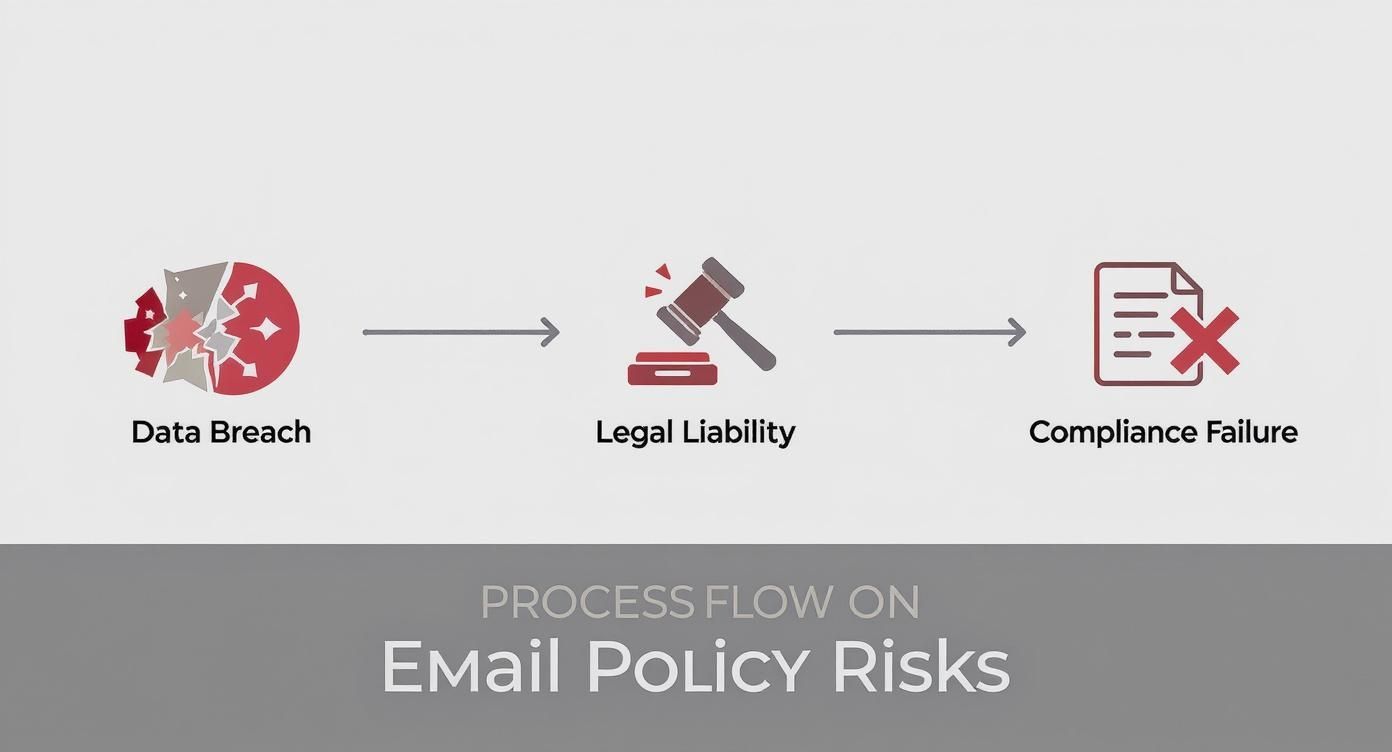 Data Breach

Legal Liability

Compliance Failure

PROCESS FLOW ON
Email Policy Risks